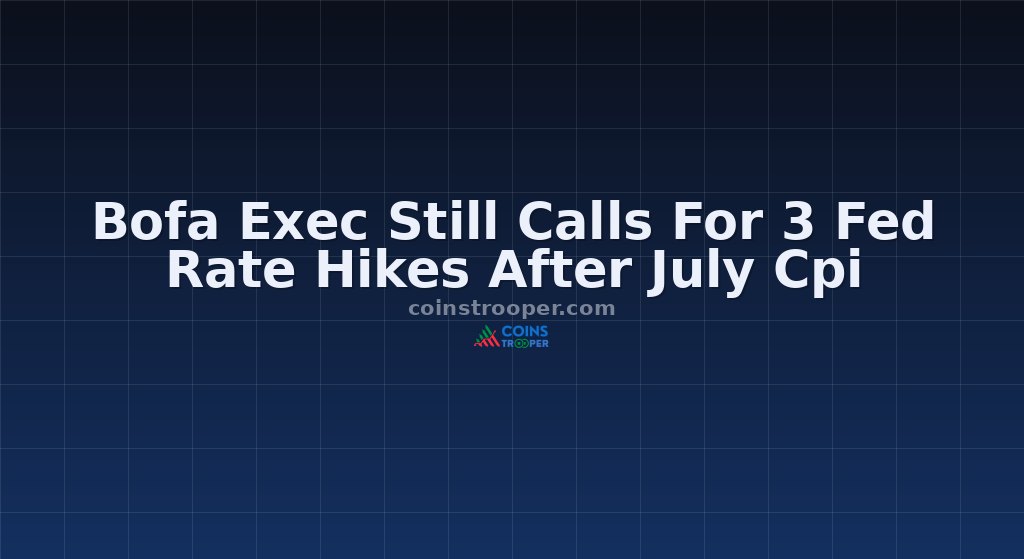 Bofa Exec Still Calls For 3 Fed Rate Hikes After July Cpi

coinstrooper.com

COINS TROOPER